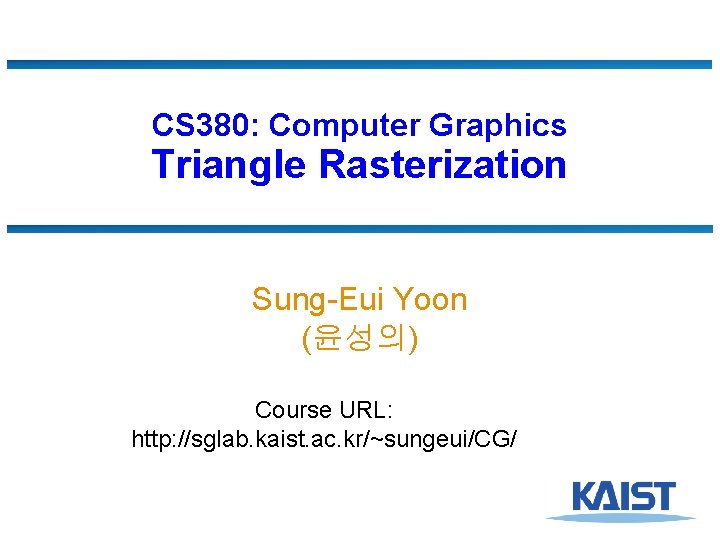 CS380: Computer Graphics
Triangle Rasterization

Sung-Eui Yoon
(윤성의)

Course URL:
http://sglab.kaist.ac.kr/~sungeui/CG/

KAIST